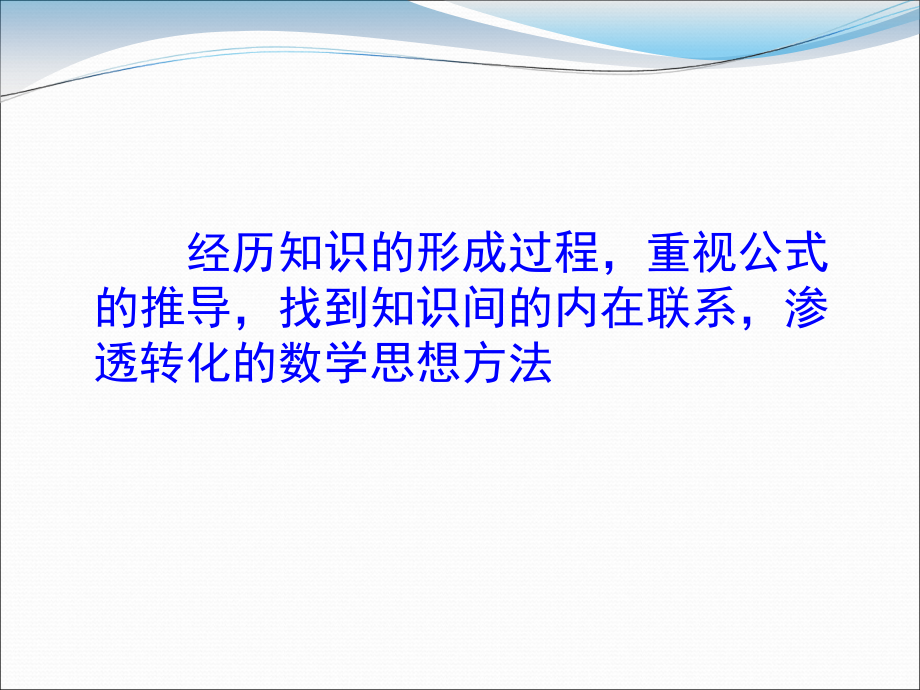 经历知识的形成过程，重视公式的推导，找到知识间的内在联系，渗透转化的数学思想方法